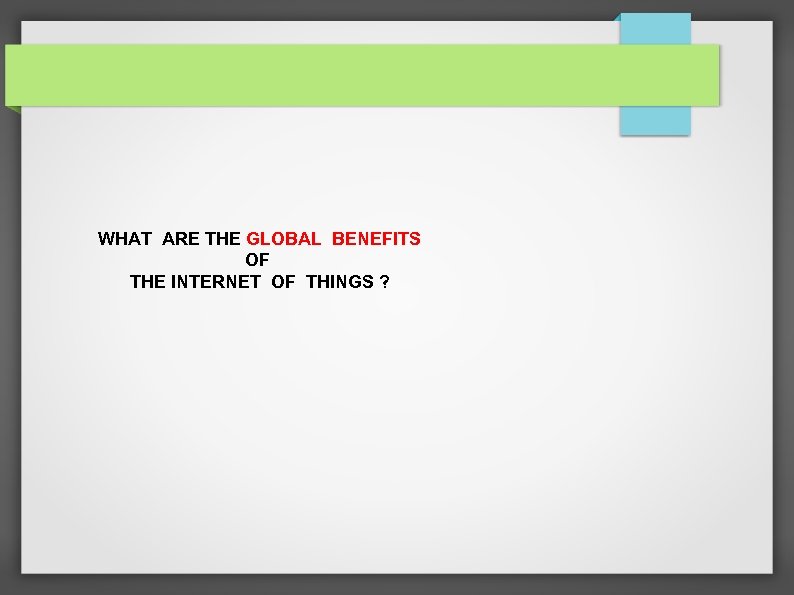 WHAT ARE THE GLOBAL BENEFITS
OF
THE INTERNET OF THINGS ?